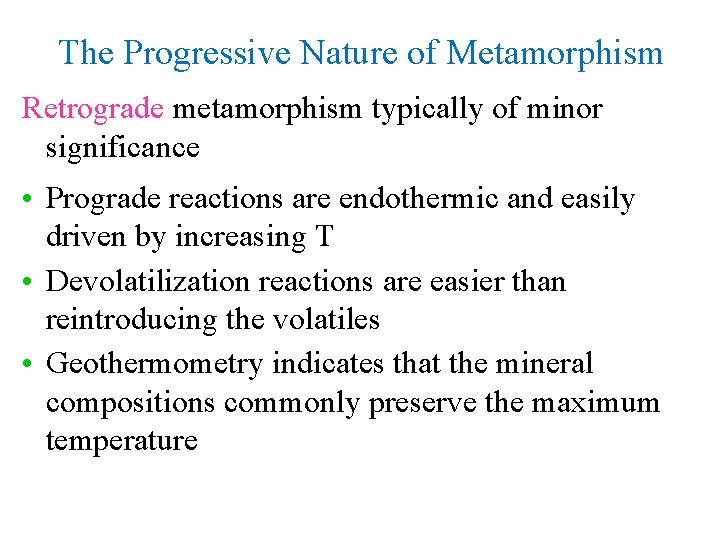 The Progressive Nature of Metamorphism

Retrograde metamorphism typically of minor significance

• Prograde reactions are endothermic and easily driven by increasing T
• Devolatilization reactions are easier than reintroducing the volatiles
• Geothermometry indicates that the mineral compositions commonly preserve the maximum temperature